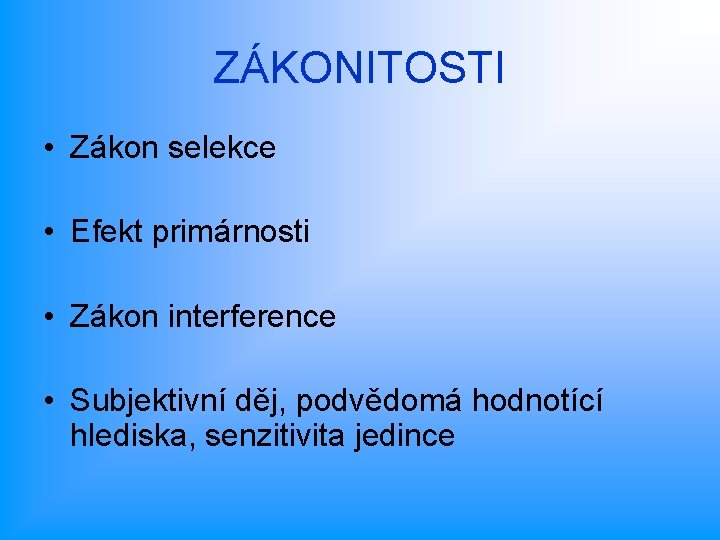 ZÁKONITOSTI

• Zákon selekce

• Efekt primárnosti

• Zákon interference

• Subjektivní děj, podvědomá hodnotící hlediska, senzitivita jedince